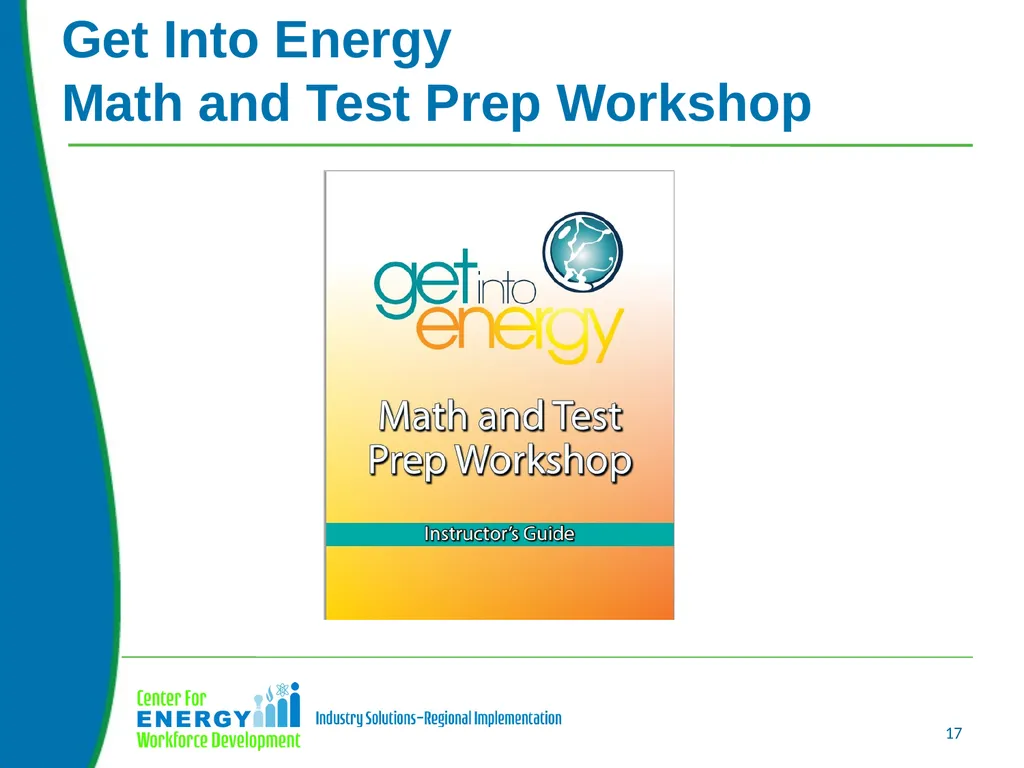 Get Into Energy
Math and Test Prep Workshop

get into energy

Math and Test Prep Workshop

Instructor's Guide

Center For
ENERGY
Workforce Development

Industry Solutions–Regional Implementation

17